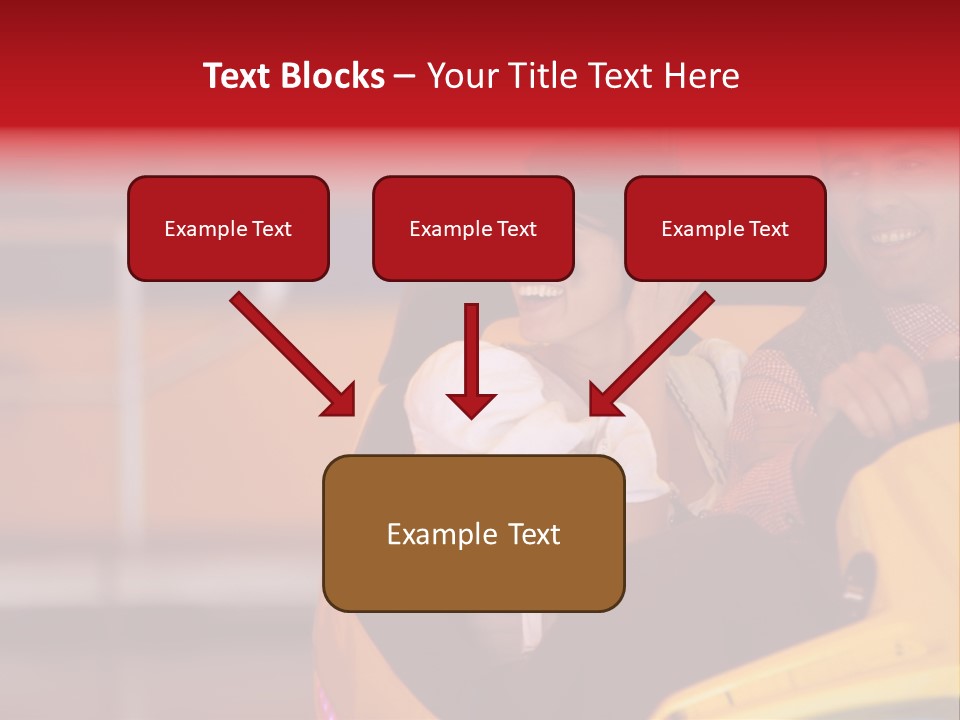 Text Blocks – Your Title Text Here

Example Text

Example Text

Example Text

Example Text